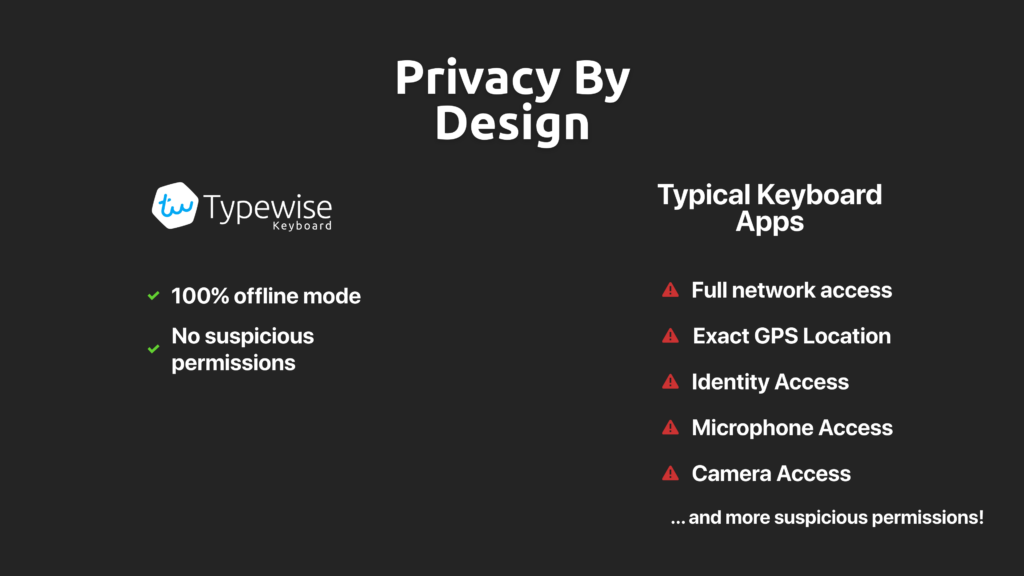 Privacy By Design

tw Typewise Keyboard

100% offline mode

No suspicious permissions

Typical Keyboard Apps

Full network access

Exact GPS Location

Identity Access

Microphone Access

Camera Access

... and more suspicious permissions!